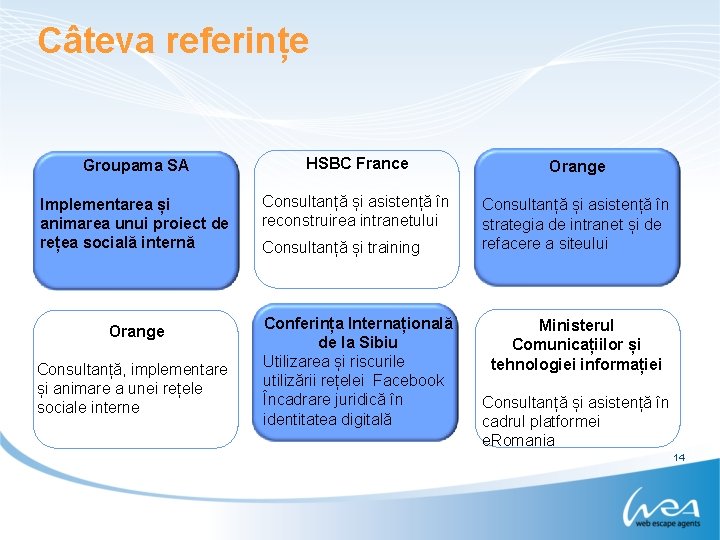 Câteva referințe

Groupama SA

Implementarea și animarea unui proiect de rețea socială internă

HSBC France

Consultanță și asistență în reconstruirea intranetului

Consultanță și training

Orange

Consultanță și asistență în strategia de intranet și de refacere a siteului

Orange

Consultanță, implementare și animare a unei rețele sociale interne

Conferința Internațională de la Sibiu

Utilizarea și riscurile utilizării rețelei Facebook Încadrare juridică în identitatea digitală

Ministerul Comunicațiilor și tehnologiei informației

Consultanță și asistență în cadrul platformei eRomania

14

wea
web escape agents